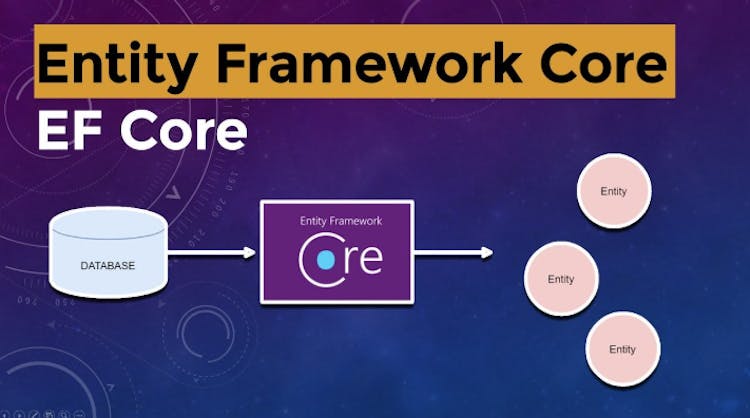 Entity Framework Core
EF Core

DATABASE

Entity Framework
Core

Entity

Entity

Entity